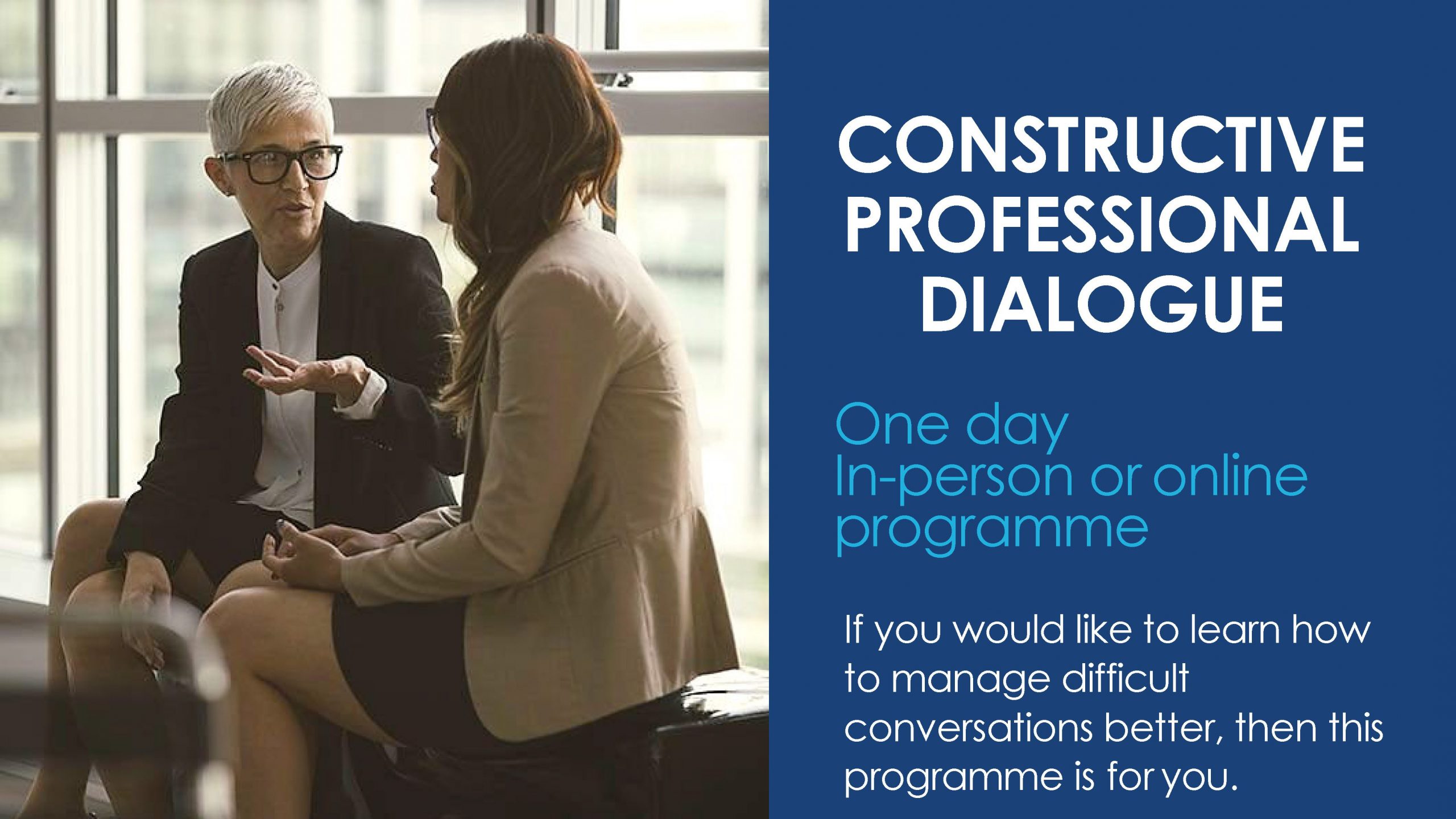 CONSTRUCTIVE PROFESSIONAL DIALOGUE

One day
In-person or online programme

If you would like to learn how to manage difficult conversations better, then this programme is for you.